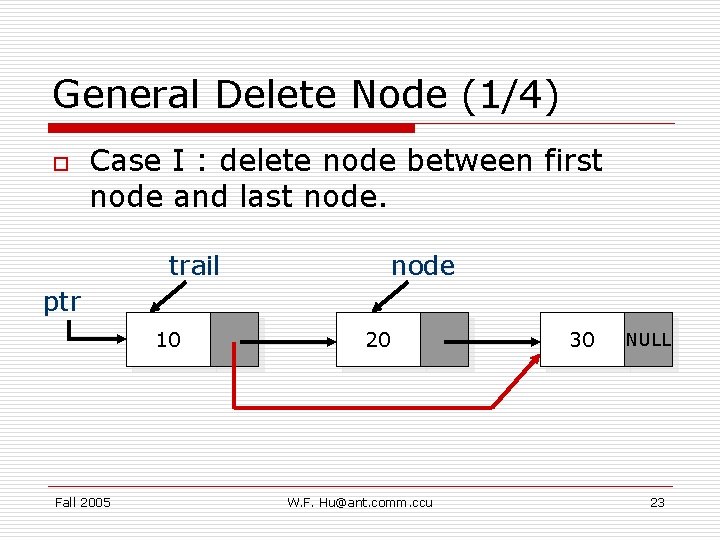 General Delete Node (1/4)

Case I : delete node between first node and last node.

trail

node

ptr

10

20

30

NULL

Fall 2005

W.F. Hu@ant.comm.ccu

23